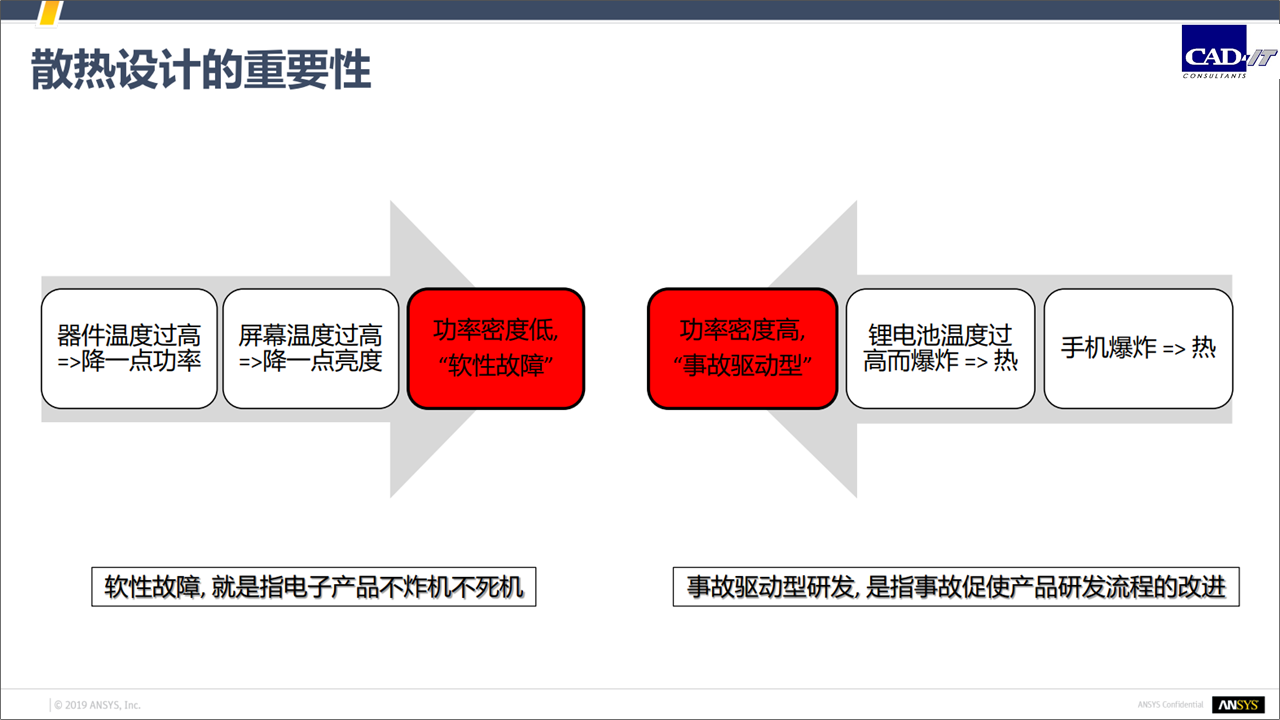 散热设计的重要性

CAD-IT
CONSULTANTS

器件温度过高 =>降一点功率

屏幕温度过高 =>降一点亮度

功率密度低, “软性故障”

功率密度高, “事故驱动型”

锂电池温度过高而爆炸 => 热

手机爆炸 => 热

软性故障, 就是指电子产品不炸机不死机

事故驱动型研发, 是指事故促使产品研发流程的改进

© 2019 ANSYS, Inc.

ANSYS Confidential

ANSYS